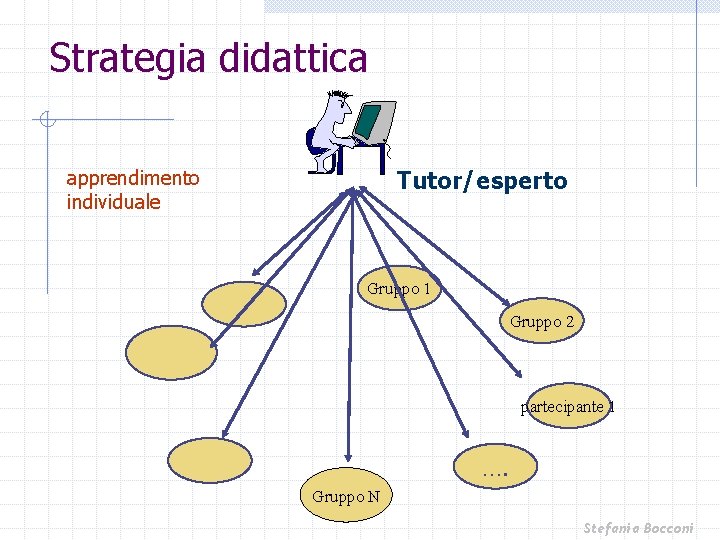 Strategia didattica

apprendimento individuale

Tutor/esperto

Gruppo 1

Gruppo 2

partecipante 1

….

Gruppo N

Stefania Bocconi